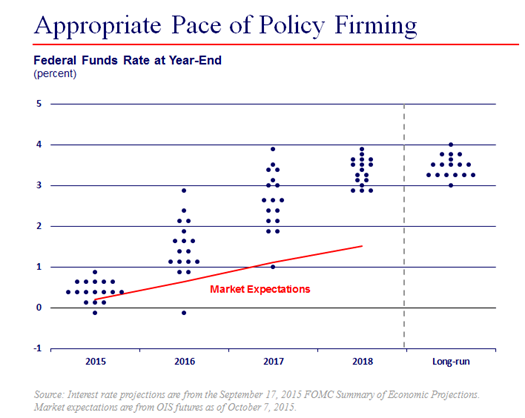 Appropriate Pace of Policy Firming

Federal Funds Rate at Year-End
(percent)

5
4
3
2
1
0
-1

Market Expectations

2015
2016
2017
2018
Long-run

Source: Interest rate projections are from the September 17, 2015 FOMC Summary of Economic Projections. Market expectations are from OIS futures as of October 7, 2015.